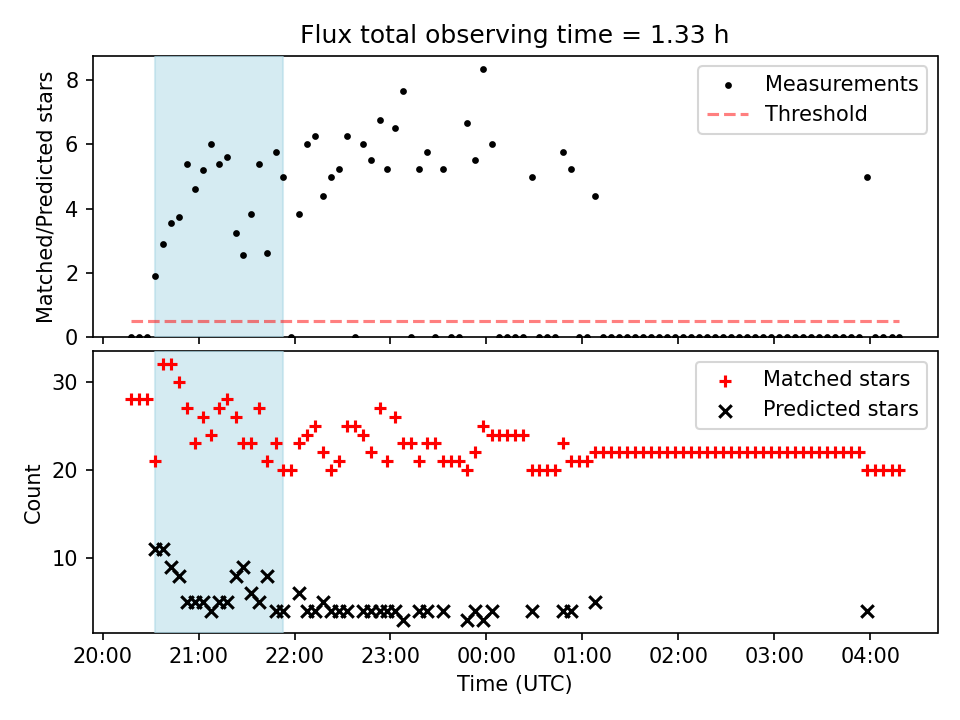 Flux total observing time = 1.33 h

Matched/Predicted stars

8
6
4
2
0

Measurements
Threshold

Count

30
20
10

Matched stars
Predicted stars

20:00
21:00
22:00
23:00
00:00
01:00
02:00
03:00
04:00

Time (UTC)